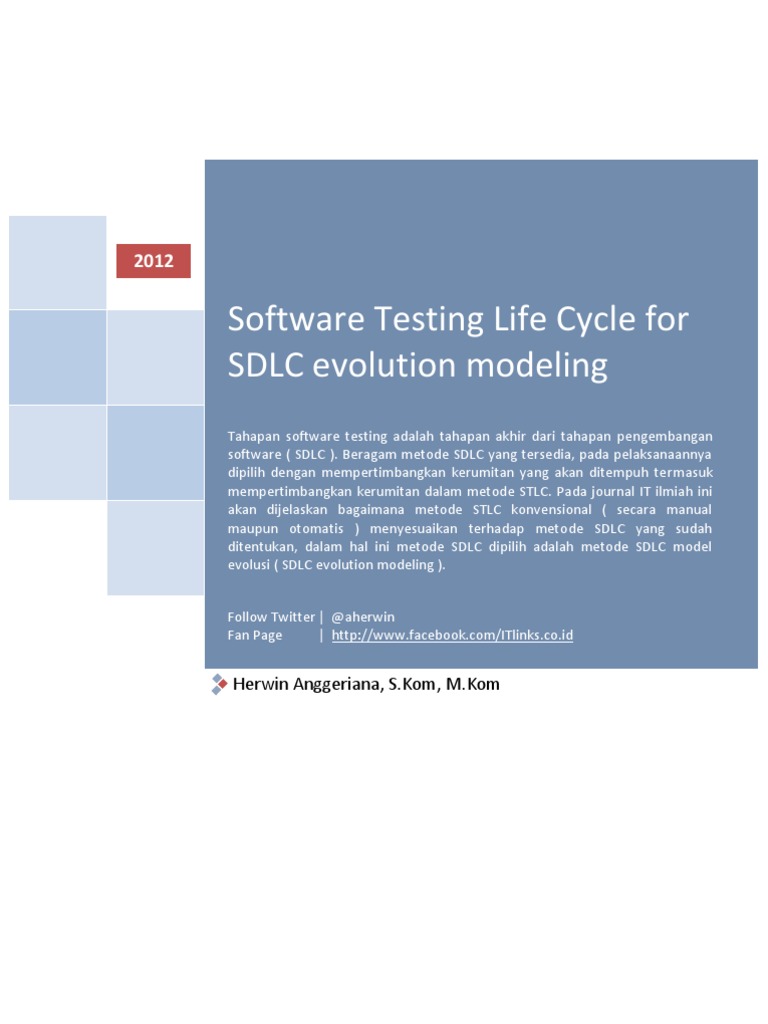 2012

Software Testing Life Cycle for SDLC evolution modeling

Tahapan software testing adalah tahapan akhir dari tahapan pengembangan software ( SDLC ). Beragam metode SDLC yang tersedia, pada pelaksanaannya dipilih dengan mempertimbangkan kerumitan yang akan ditempuh termasuk mempertimbangkan kerumitan dalam metode STLC. Pada journal IT ilmiah ini akan dijelaskan bagaimana metode STLC konvensional ( secara manual maupun otomatis ) menyesuaikan terhadap metode SDLC yang sudah ditentukan, dalam hal ini metode SDLC dipilih adalah metode SDLC model evolusi ( SDLC evolution modeling ).

Follow Twitter | @aherwin
Fan Page | http://www.facebook.com/ITlinks.co.id

Herwin Anggeriana, S.Kom, M.Kom